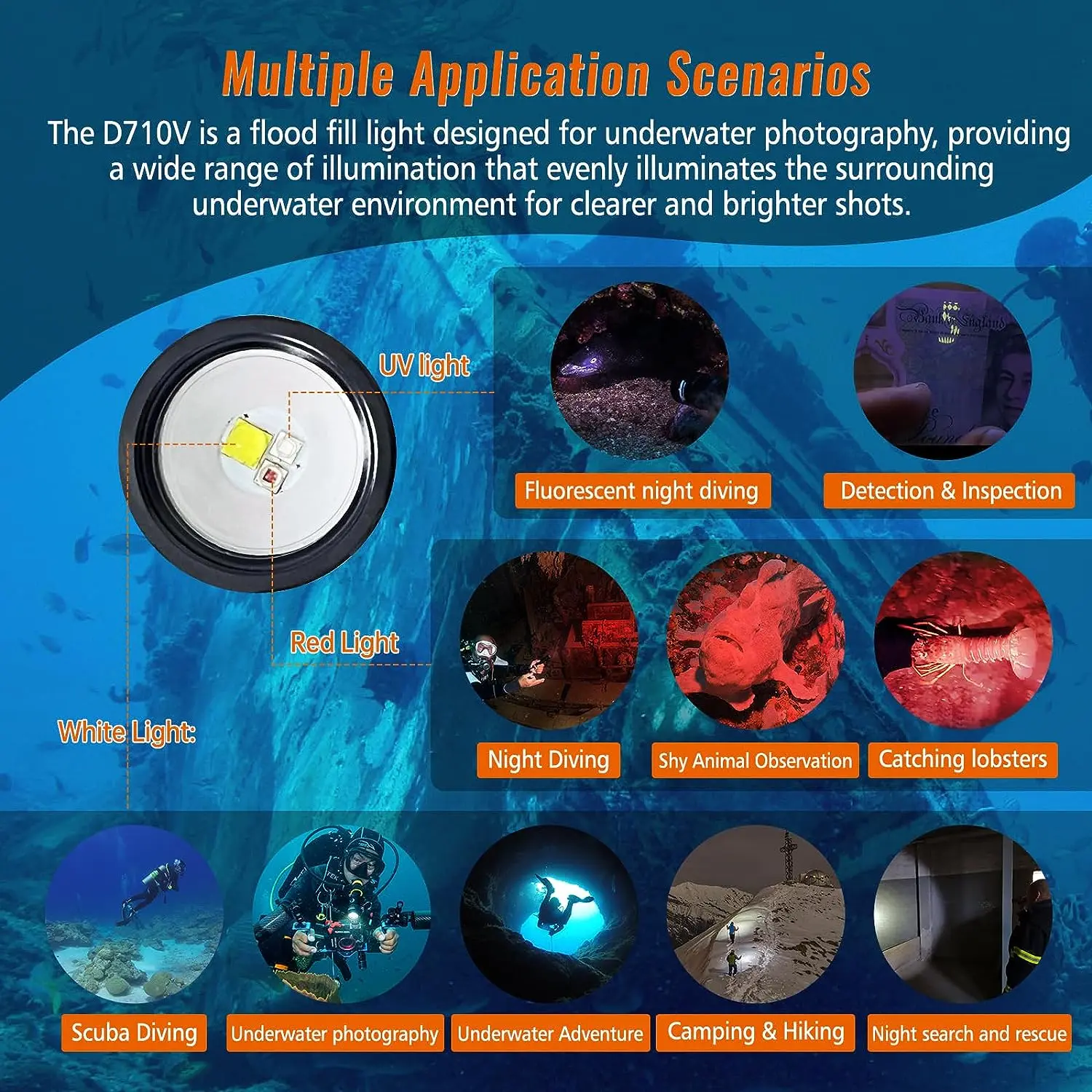 Multiple Application Scenarios

The D710V is a flood fill light designed for underwater photography, providing a wide range of illumination that evenly illuminates the surrounding underwater environment for clearer and brighter shots.

UV light

Fluorescent night diving

Detection & Inspection

Red Light

Night Diving

Shy Animal Observation

Catching lobsters

White Light:

Scuba Diving

Underwater photography

Underwater Adventure

Camping & Hiking

Night search and rescue